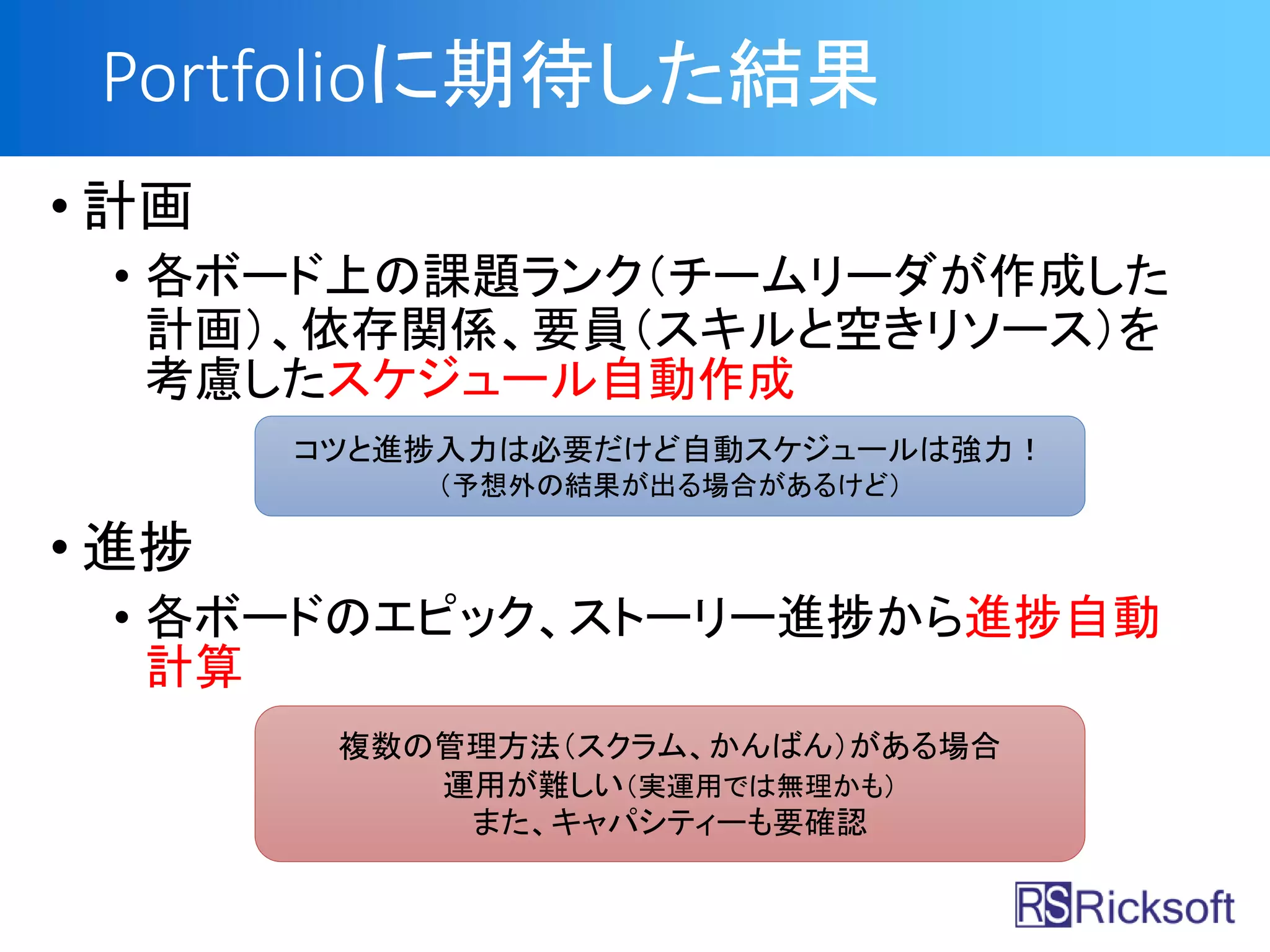 Portfolioに期待した結果

• 計画
  • 各ボード上の課題ランク(チームリーダが作成した計画)、依存関係、要員(スキルと空きリソース)を考慮したスケジュール自動作成

コツと進捗入力は必要だけど自動スケジュールは強力!
(予想外の結果が出る場合があるけど)

• 進捗
  • 各ボードのエピック、ストーリー進捗から進捗自動計算

複数の管理方法(スクラム、かんばん)がある場合
運用が難しい(実運用では無理かも)
また、キャパシティーも要確認

RS Ricksoft